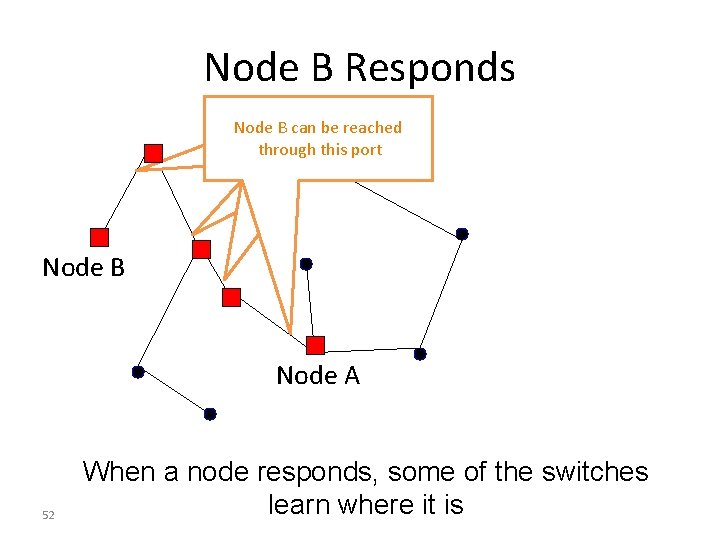 Node B Responds

Node B can be reached through this port

Node B

Node A

When a node responds, some of the switches learn where it is

52